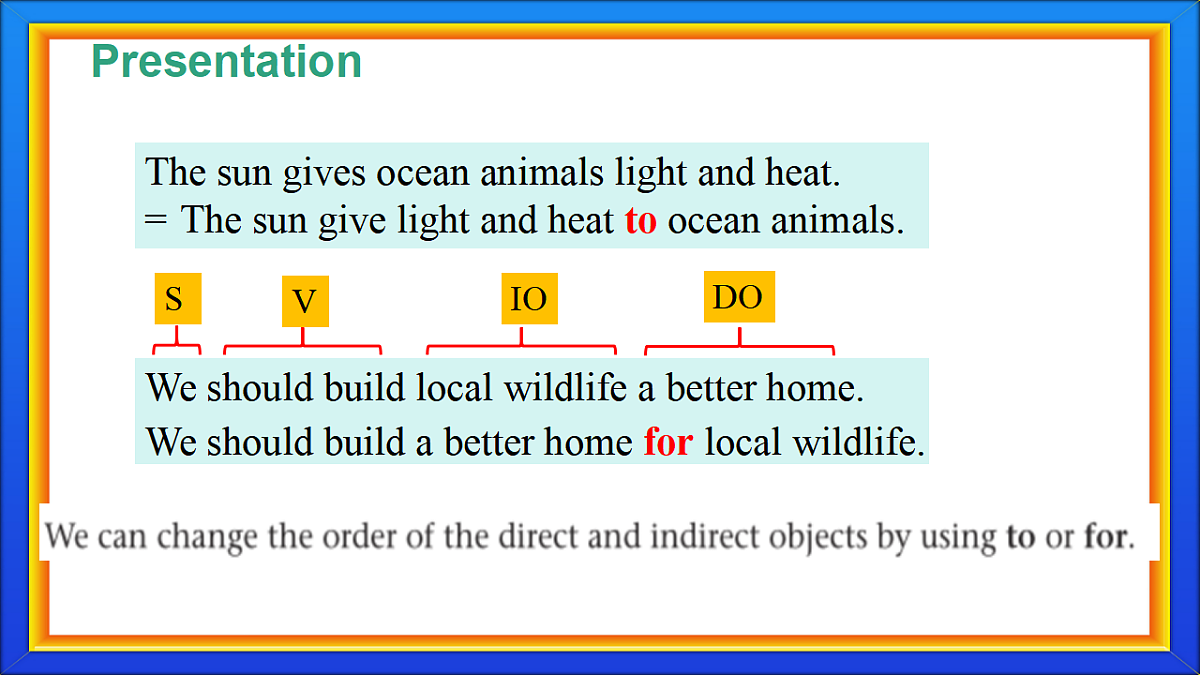 Presentation

The sun gives ocean animals light and heat.
= The sun give light and heat to ocean animals.

S V IO DO

We should build local wildlife a better home.
We should build a better home for local wildlife.

We can change the order of the direct and indirect objects by using to or for.